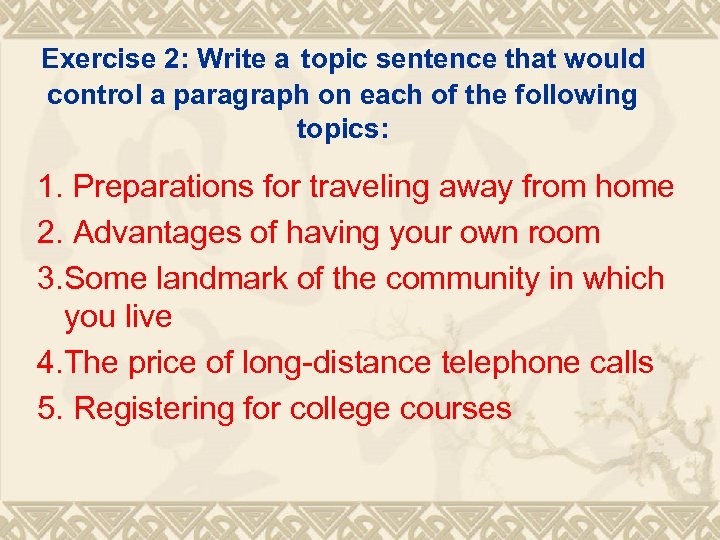 Exercise 2: Write a topic sentence that would control a paragraph on each of the following topics:

1. Preparations for traveling away from home
2. Advantages of having your own room
3.Some landmark of the community in which you live
4.The price of long-distance telephone calls
5. Registering for college courses